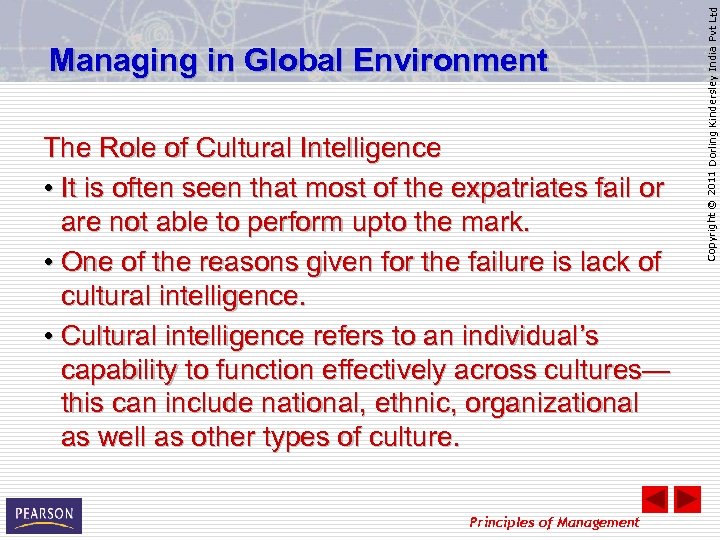 Managing in Global Environment

Copyright © 2011 Dorling Kindersley India Pvt Ltd

The Role of Cultural Intelligence

• It is often seen that most of the expatriates fail or are not able to perform upto the mark.

• One of the reasons given for the failure is lack of cultural intelligence.

• Cultural intelligence refers to an individual's capability to function effectively across cultures—this can include national, ethnic, organizational as well as other types of culture.

PEARSON

Principles of Management